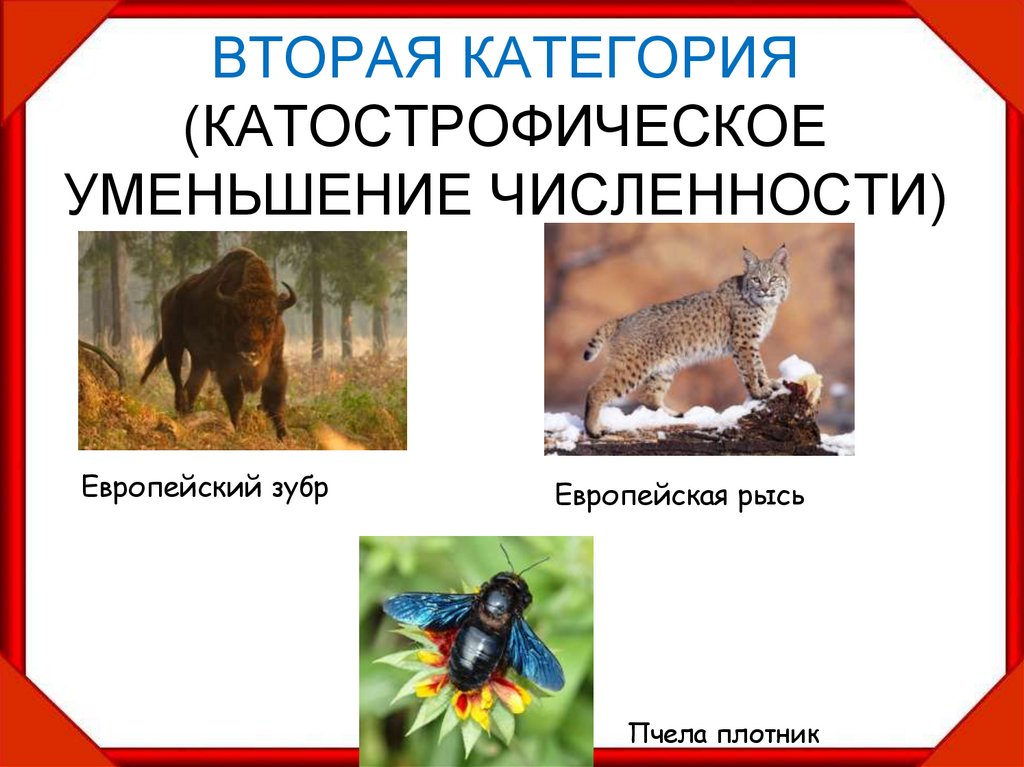 ВТОРАЯ КАТЕГОРИЯ (КАТОСТРОФИЧЕСКОЕ УМЕНЬШЕНИЕ ЧИСЛЕННОСТИ)

Европейский зубр

Европейская рысь

Пчела плотник